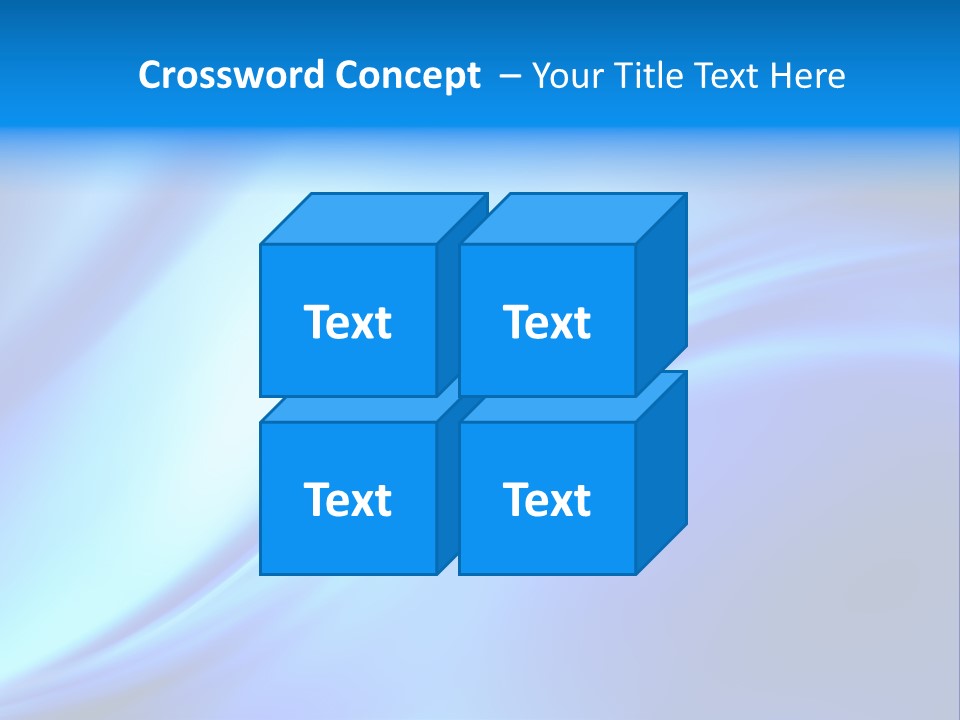 Crossword Concept – Your Title Text Here

Text

Text

Text

Text